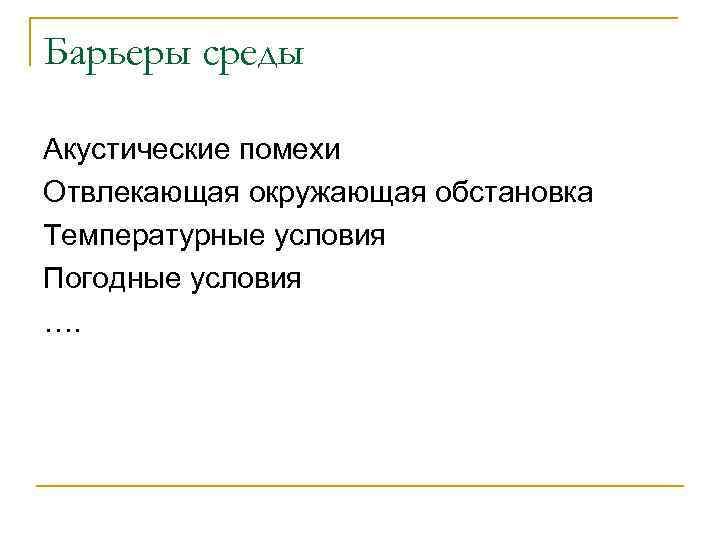 Барьеры среды

Акустические помехи
Отвлекающая окружающая обстановка
Температурные условия
Погодные условия
….